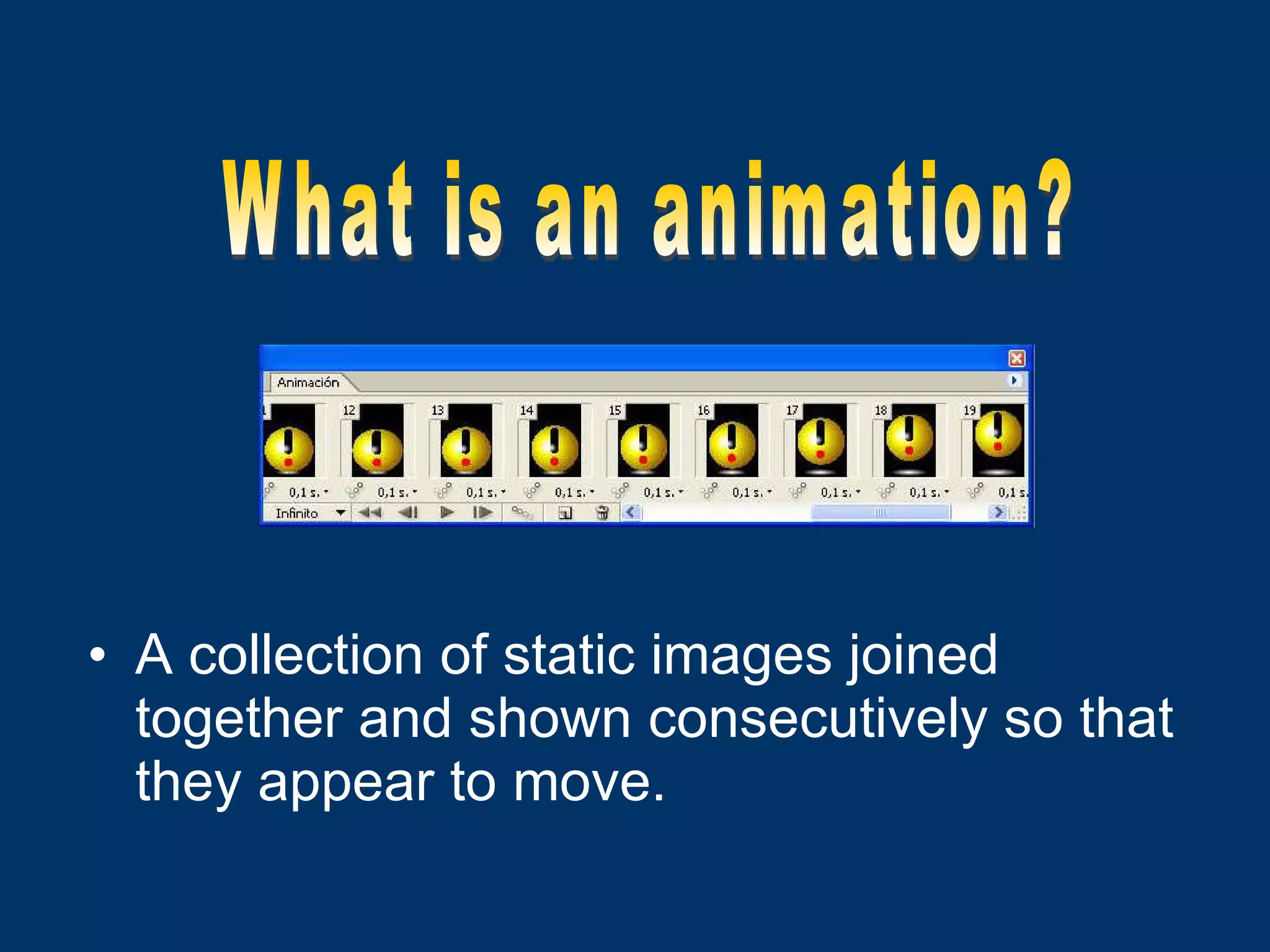 What is an animation?

Animación

1 12 13 14 15 16 17 18 19

0,1 s. 0,1 s. 0,1 s. 0,1 s. 0,1 s. 0,1 s. 0,1 s. 0,1 s. 0,1 s.

Infinito

• A collection of static images joined together and shown consecutively so that they appear to move.